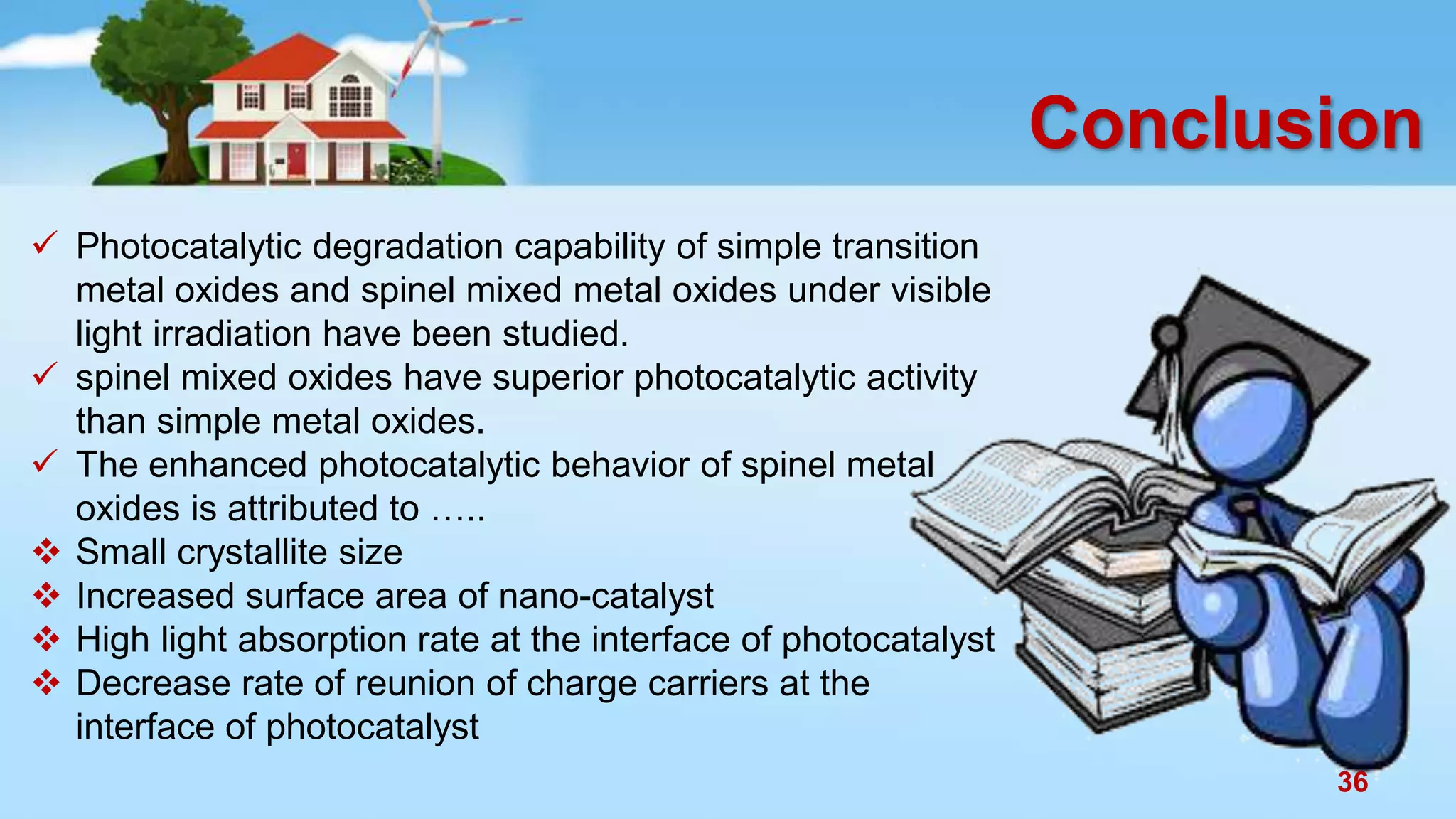 Conclusion

✓ Photocatalytic degradation capability of simple transition metal oxides and spinel mixed metal oxides under visible light irradiation have been studied.
✓ spinel mixed oxides have superior photocatalytic activity than simple metal oxides.
✓ The enhanced photocatalytic behavior of spinel metal oxides is attributed to …..
❖ Small crystallite size
❖ Increased surface area of nano-catalyst
❖ High light absorption rate at the interface of photocatalyst
❖ Decrease rate of reunion of charge carriers at the interface of photocatalyst

36